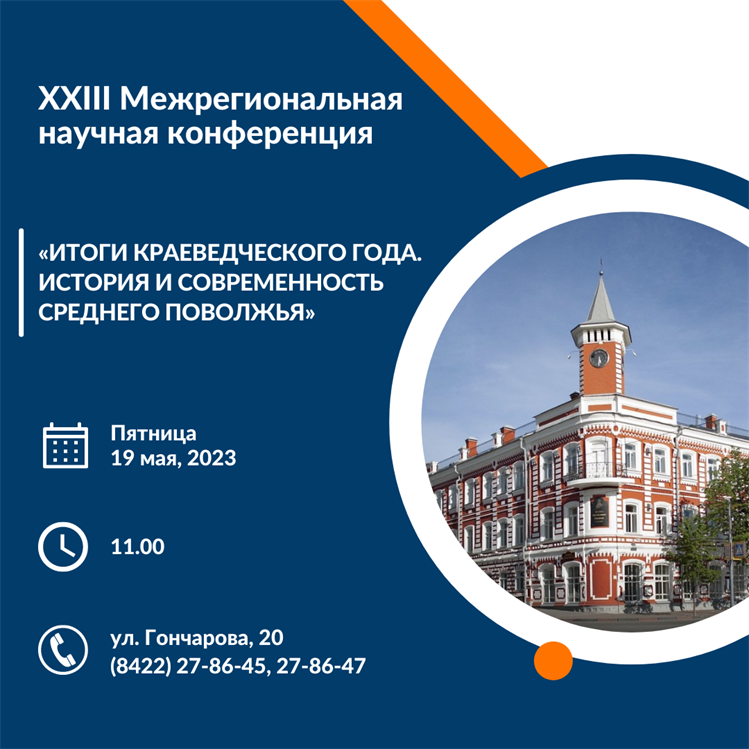 XXIII Межрегиональная научная конференция

«ИТОГИ КРАЕВЕДЧЕСКОГО ГОДА. ИСТОРИЯ И СОВРЕМЕННОСТЬ СРЕДНЕГО ПОВОЛЖЬЯ»

Пятница
19 мая, 2023

11.00

ул. Гончарова, 20
(8422) 27-86-45, 27-86-47